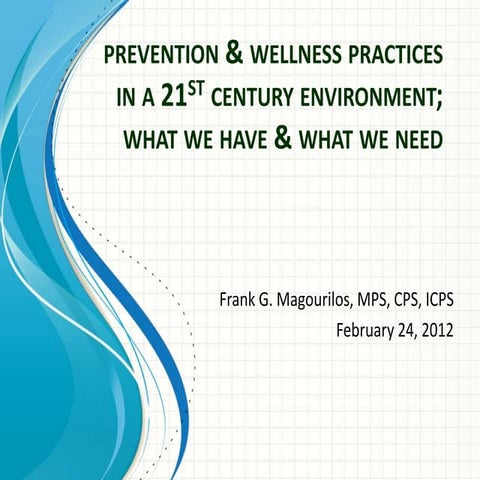 PREVENTION & WELLNESS PRACTICES IN A 21$^{ST}$ CENTURY ENVIRONMENT; WHAT WE HAVE & WHAT WE NEED

Frank G. Magourilos, MPS, CPS, ICPS
February 24, 2012